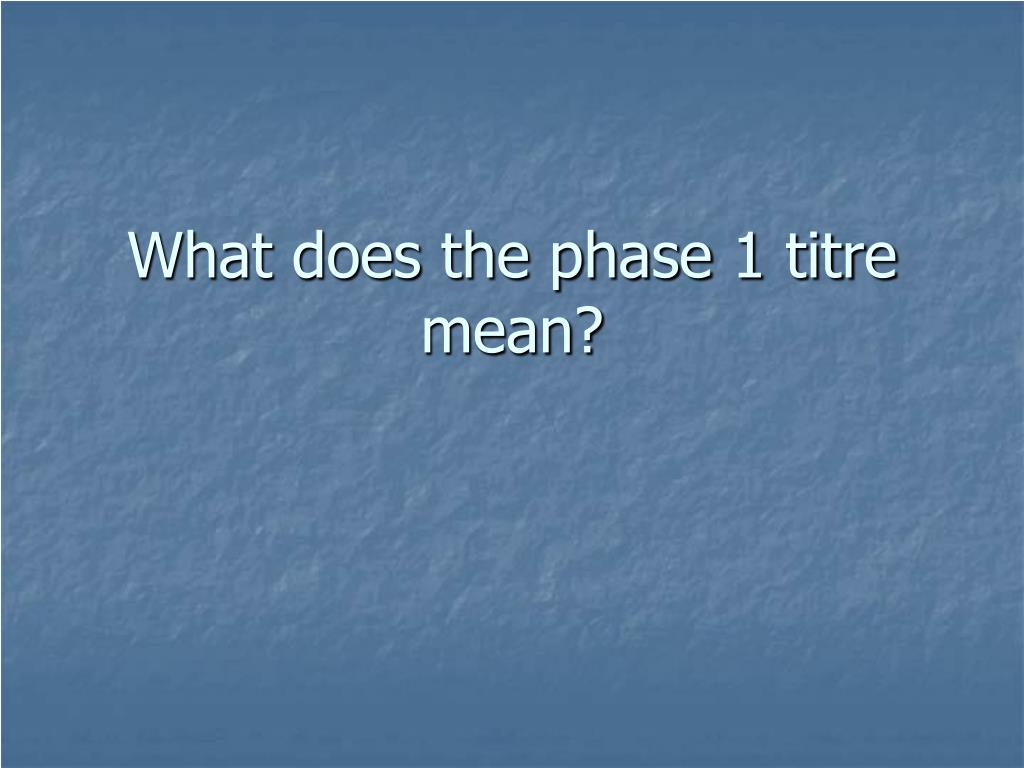 What does the phase 1 titre mean?